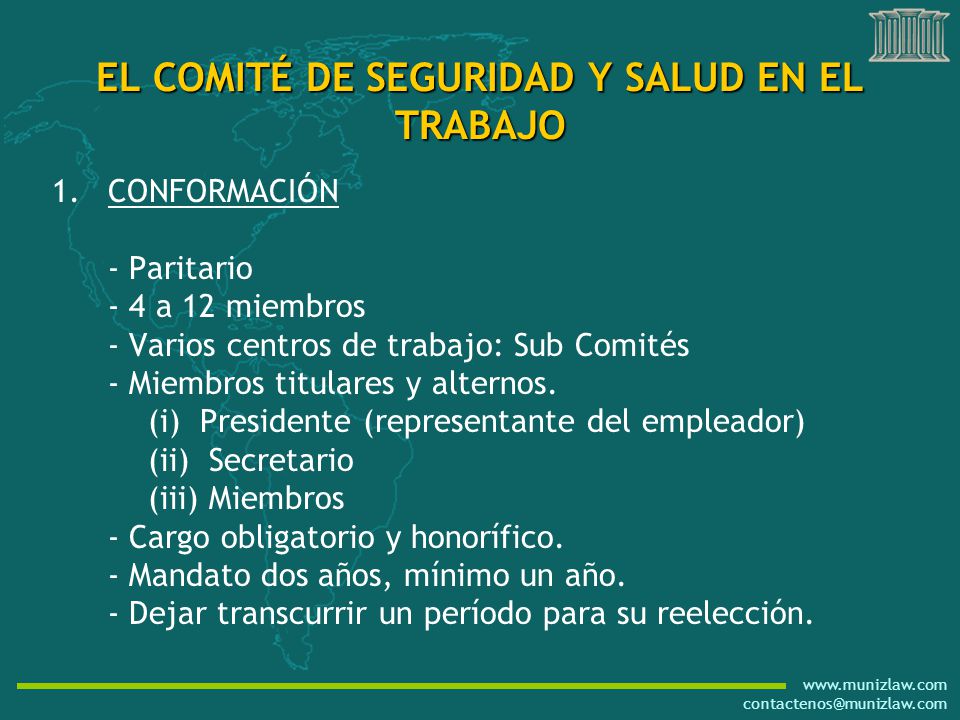 EL COMITÉ DE SEGURIDAD Y SALUD EN EL TRABAJO

1. CONFORMACIÓN

- Paritario
- 4 a 12 miembros
- Varios centros de trabajo: Sub Comités
- Miembros titulares y alternos.
(i) Presidente (representante del empleador)
(ii) Secretario
(iii) Miembros
- Cargo obligatorio y honorífico.
- Mandato dos años, mínimo un año.
- Dejar transcurrir un período para su reelección.

www.munizlaw.com
contactenos@munizlaw.com